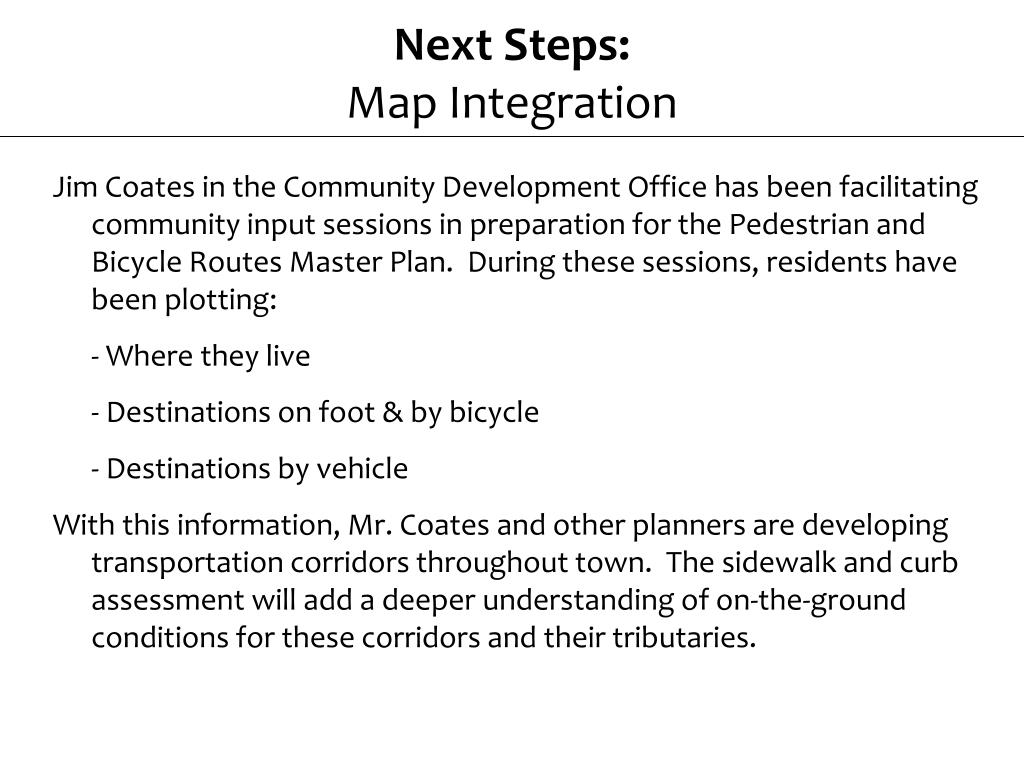 Next Steps:
Map Integration

Jim Coates in the Community Development Office has been facilitating community input sessions in preparation for the Pedestrian and Bicycle Routes Master Plan. During these sessions, residents have been plotting:

- Where they live

- Destinations on foot & by bicycle

- Destinations by vehicle

With this information, Mr. Coates and other planners are developing transportation corridors throughout town. The sidewalk and curb assessment will add a deeper understanding of on-the-ground conditions for these corridors and their tributaries.